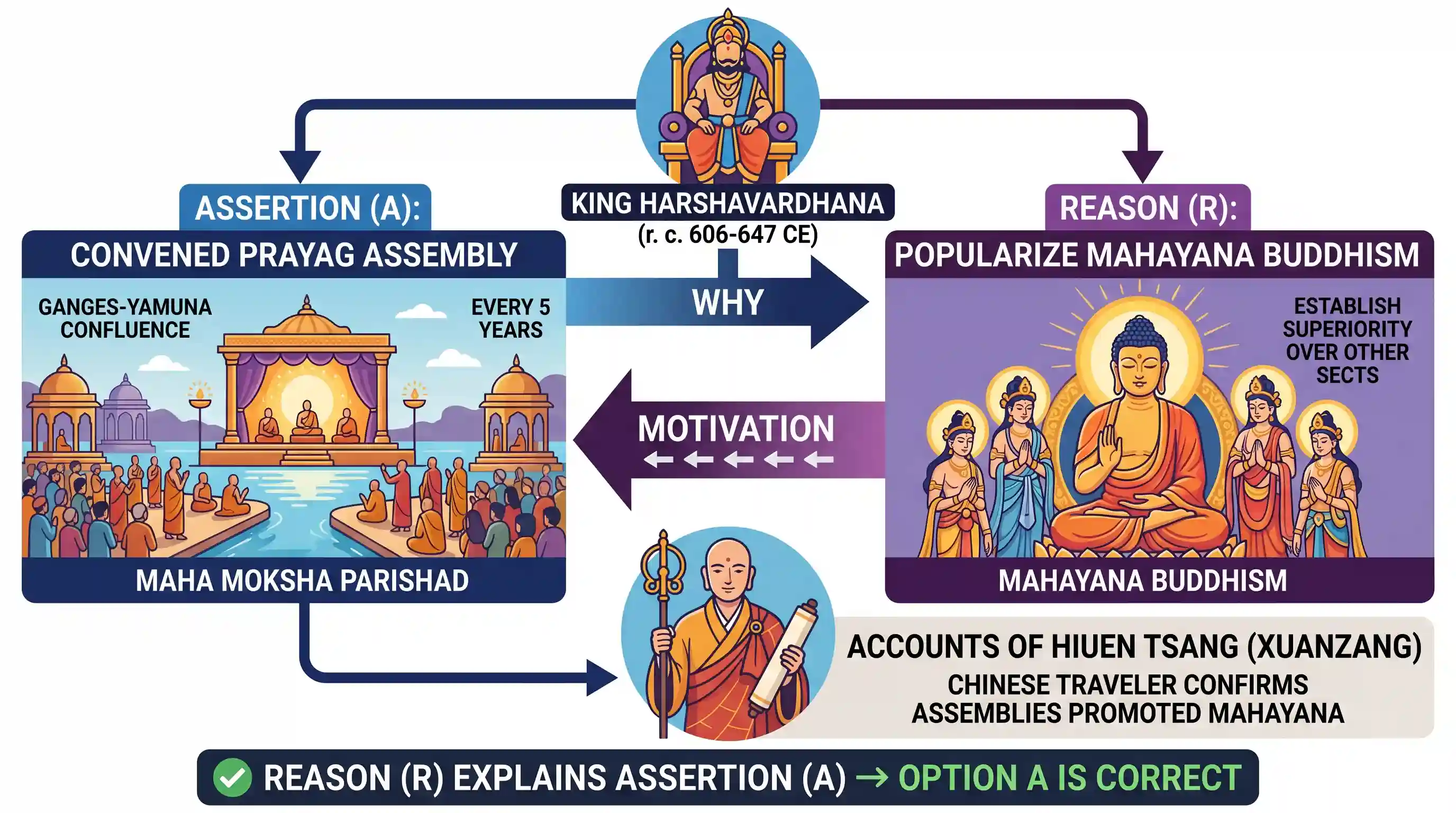 KING HARSHAVARDHANA
(r. c. 606-647 CE)

ASSERTION (A):
CONVENED PRAYAG ASSEMBLY
GANGES-YAMUNA CONFLUENCE
EVERY 5 YEARS
MAHA MOKSHA PARISHAD

WHY

MOTIVATION

REASON (R):
POPULARIZE MAHAYANA BUDDHISM
ESTABLISH SUPERIORITY OVER OTHER SECTS
MAHAYANA BUDDHISM

ACCOUNTS OF HIUEN TSANG (XUANZANG)
CHINESE TRAVELER CONFIRMS ASSEMBLIES PROMOTED MAHAYANA

REASON (R) EXPLAINS ASSERTION (A) → OPTION A IS CORRECT